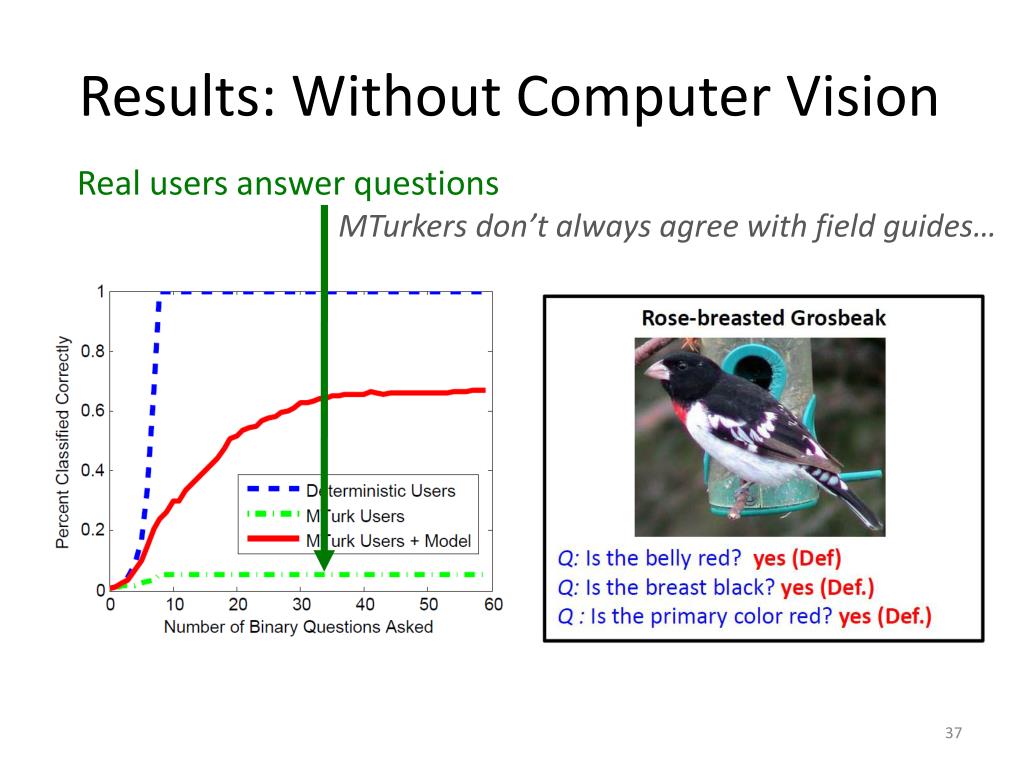 Results: Without Computer Vision

Real users answer questions

MTurkers don't always agree with field guides…

Percent Classified Correctly

1
0.8
0.6
0.4
0.2
0

0 10 20 30 40 50 60

Number of Binary Questions Asked

Deterministic Users
MTurk Users
MTurk Users + Model

Rose-breasted Grosbeak

Q: Is the belly red? yes (Def)
Q: Is the breast black? yes (Def.)
Q : Is the primary color red? yes (Def.)

37